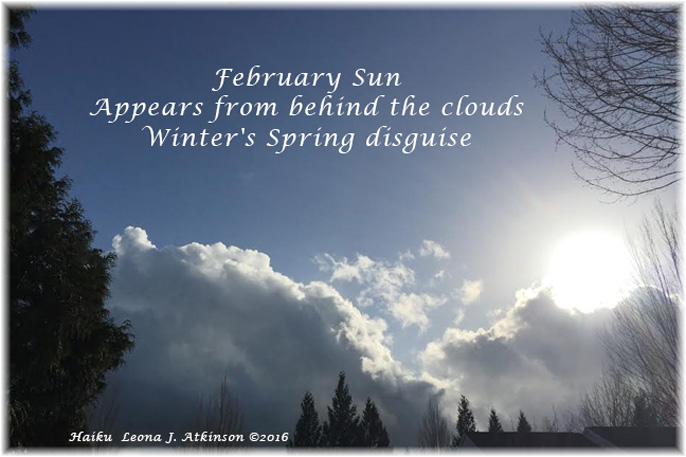 February Sun
Appears from behind the clouds
Winter's Spring disguise

Haiku Leona J. Atkinson ©2016